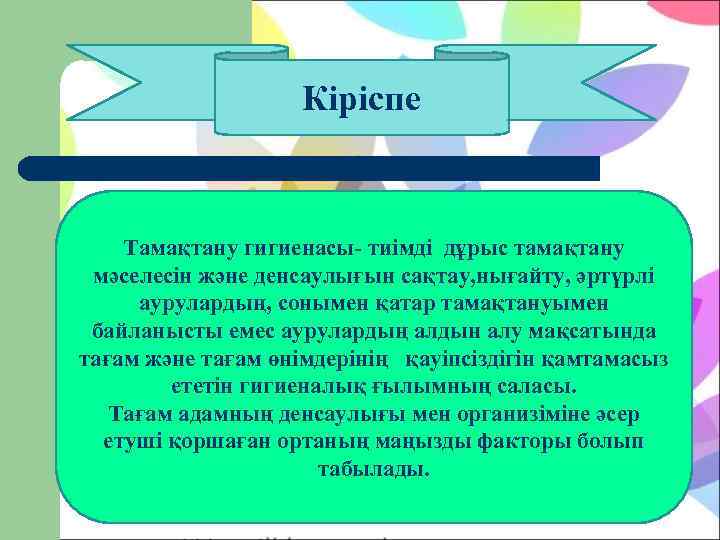 Кіріспе

Тамақтану гигиенасы- тиімді дұрыс тамақтану мәселесін және денсаулығын сақтау,нығайту, әртүрлі аурулардың, сонымен қатар тамақтануымен байланысты емес аурулардың алдын алу мақсатында тағам және тағам өнімдерінің қауіпсіздігін қамтамасыз ететін гигиеналық ғылымның саласы.
Тағам адамның денсаулығы мен организіміне әсер етуші қоршаған ортаның маңызды факторы болып табылады.